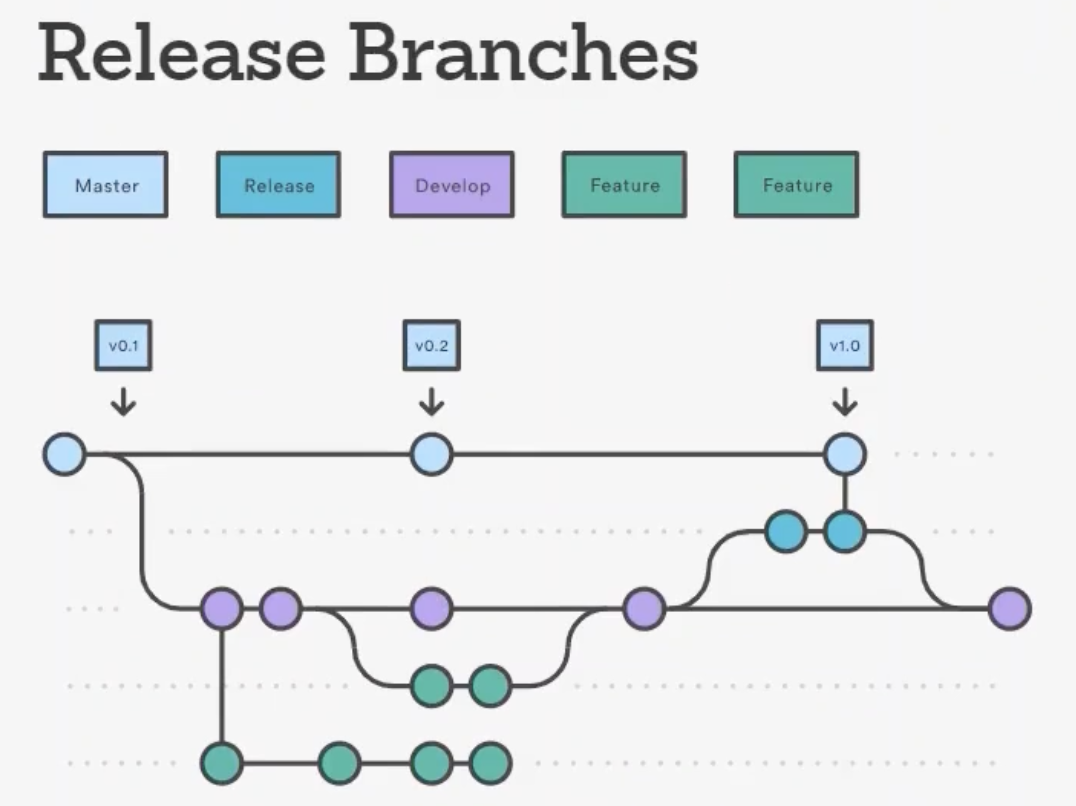 Release Branches

Master
Release
Develop
Feature
Feature

v0.1
v0.2
v1.0